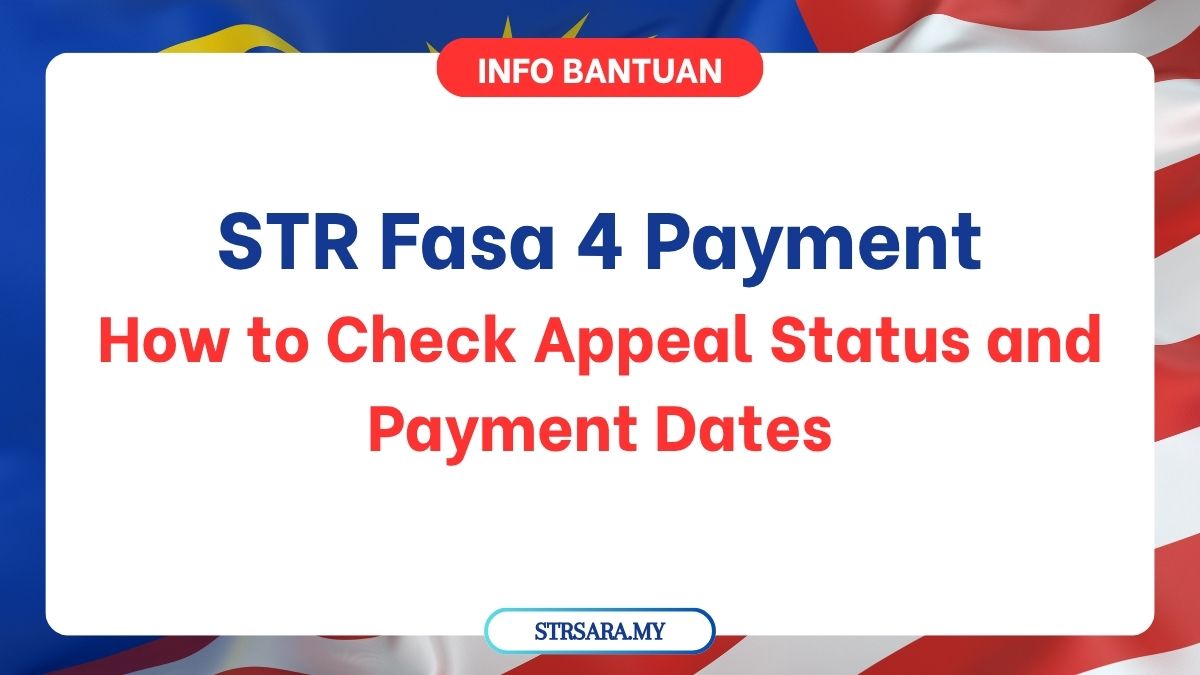 INFO BANTUAN

STR Fasa 4 Payment

How to Check Appeal Status and Payment Dates

STRSARA.MY